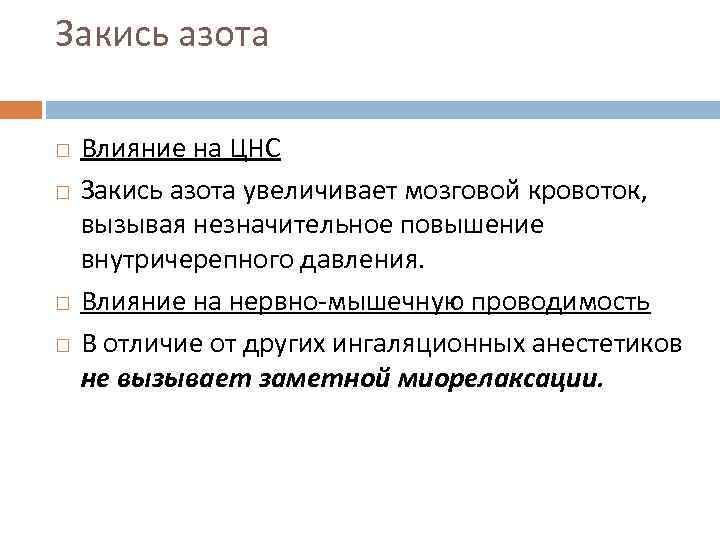 Закись азота

Влияние на ЦНС

Закись азота увеличивает мозговой кровоток, вызывая незначительное повышение внутричерепного давления.

Влияние на нервно-мышечную проводимость

В отличие от других ингаляционных анестетиков не вызывает заметной миорелаксации.